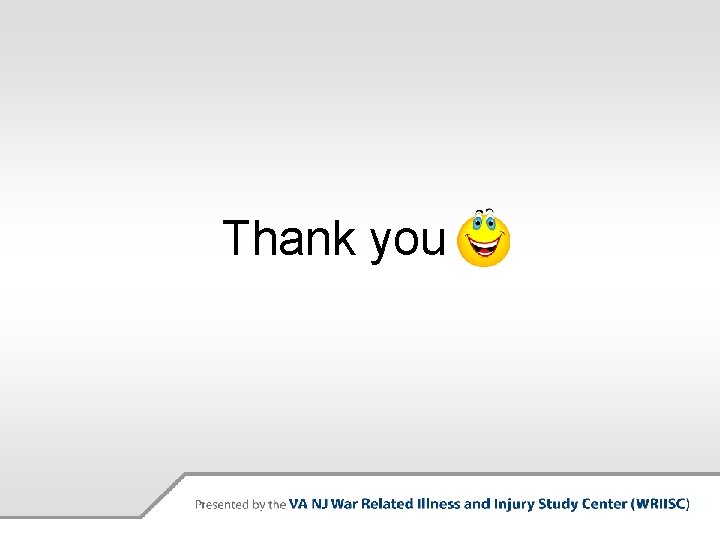 Thank you

Presented by the VA NJ War Related Illness and Injury Study Center (WRIISC)